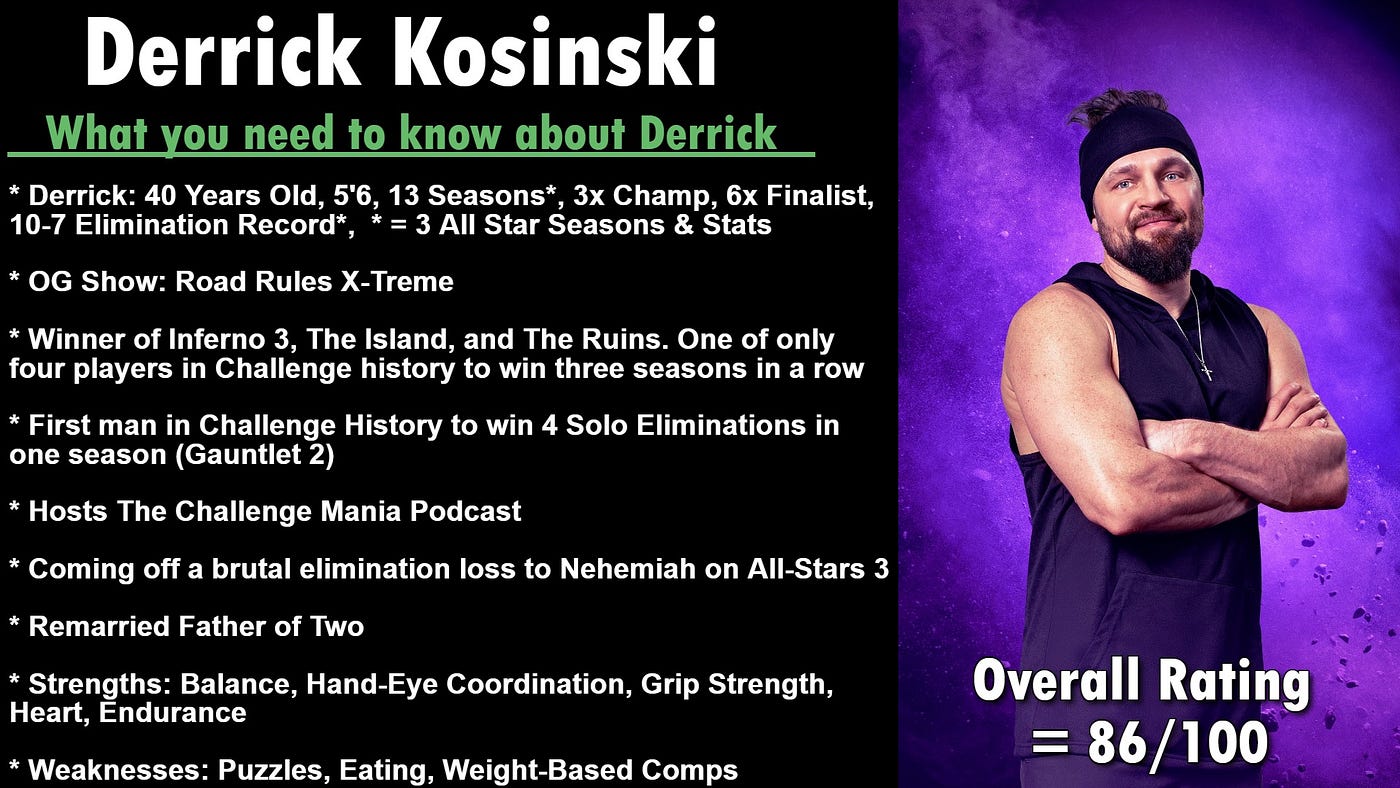 Derrick Kosinski

What you need to know about Derrick

* Derrick: 40 Years Old, 5'6, 13 Seasons*, 3x Champ, 6x Finalist, 10-7 Elimination Record*, * = 3 All Star Seasons & Stats

* OG Show: Road Rules X-Treme

* Winner of Inferno 3, The Island, and The Ruins. One of only four players in Challenge history to win three seasons in a row

* First man in Challenge History to win 4 Solo Eliminations in one season (Gauntlet 2)

* Hosts The Challenge Mania Podcast

* Coming off a brutal elimination loss to Nehemiah on All-Stars 3

* Remarried Father of Two

* Strengths: Balance, Hand-Eye Coordination, Grip Strength, Heart, Endurance

* Weaknesses: Puzzles, Eating, Weight-Based Comps

Overall Rating = 86/100